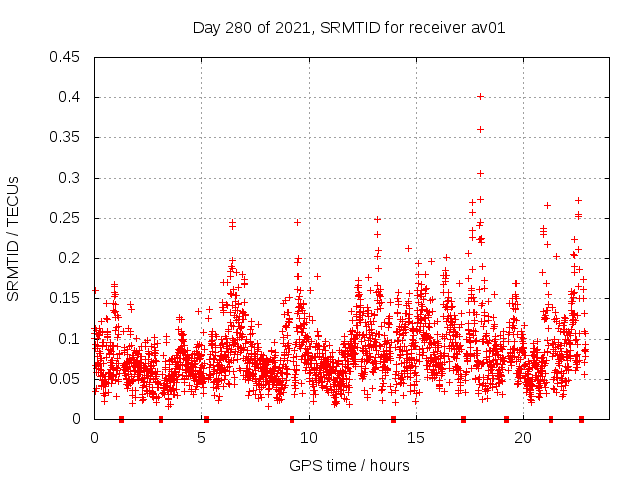 Day 280 of 2021, SRMTID for receiver av01

SRMTID / TECUs

0.45
0.4
0.35
0.3
0.25
0.2
0.15
0.1
0.05
0

0
5
10
15
20

GPS time / hours